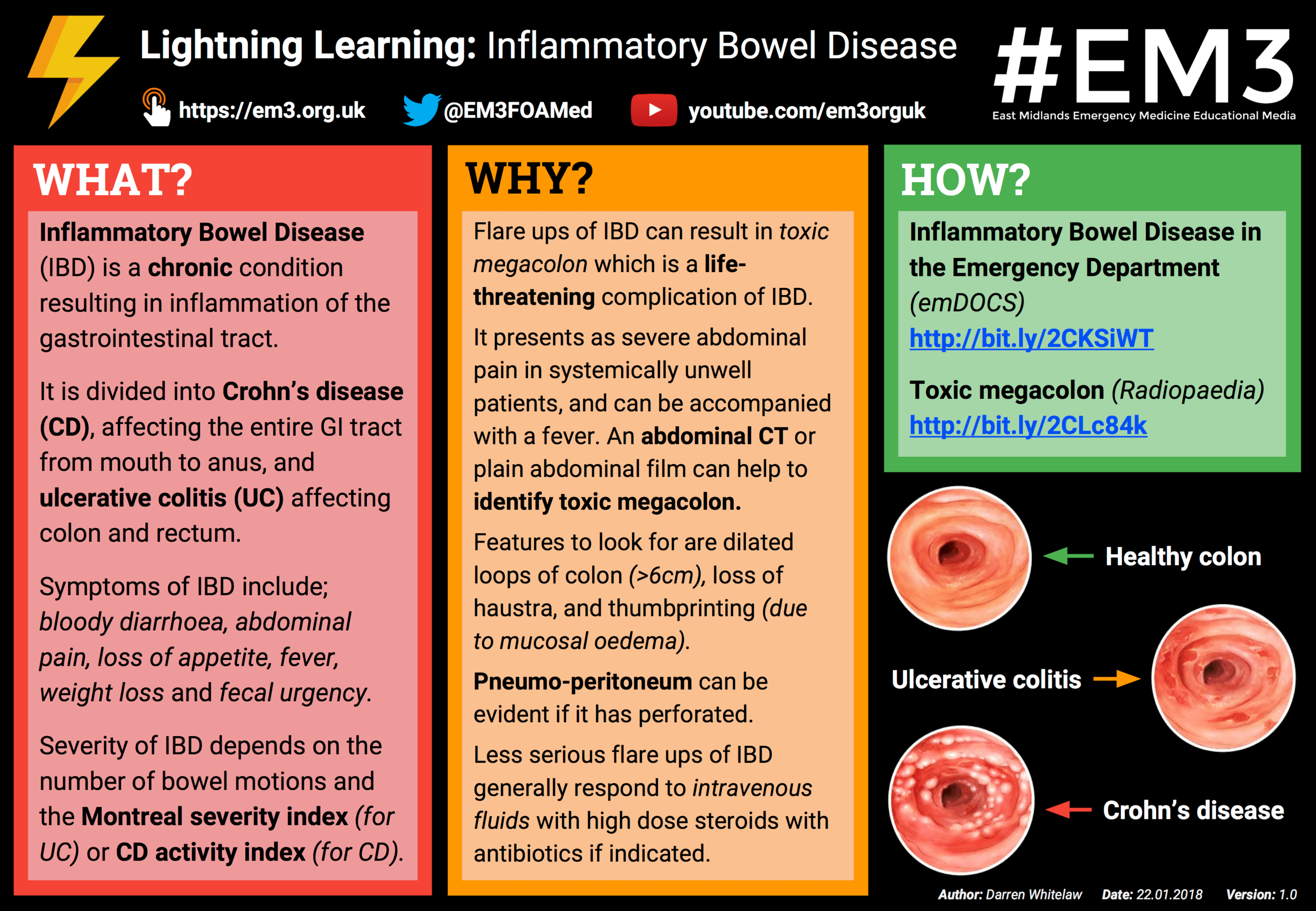 Lightning Learning: Inflammatory Bowel Disease

https://em3.org.uk @EM3FOAMed youtube.com/em3orguk

#EM3
East Midlands Emergency Medicine Educational Media

WHAT?

Inflammatory Bowel Disease (IBD) is a chronic condition resulting in inflammation of the gastrointestinal tract.

It is divided into Crohn's disease (CD), affecting the entire GI tract from mouth to anus, and ulcerative colitis (UC) affecting colon and rectum.

Symptoms of IBD include; bloody diarrhoea, abdominal pain, loss of appetite, fever, weight loss and fecal urgency.

Severity of IBD depends on the number of bowel motions and the Montreal severity index (for UC) or CD activity index (for CD).

WHY?

Flare ups of IBD can result in toxic megacolon which is a life-threatening complication of IBD.

It presents as severe abdominal pain in systemically unwell patients, and can be accompanied with a fever. An abdominal CT or plain abdominal film can help to identify toxic megacolon.

Features to look for are dilated loops of colon (>6cm), loss of haustra, and thumbprinting (due to mucosal oedema).

Pneumo-peritoneum can be evident if it has perforated.

Less serious flare ups of IBD generally respond to intravenous fluids with high dose steroids with antibiotics if indicated.

HOW?

Inflammatory Bowel Disease in the Emergency Department (emDOCS)
http://bit.ly/2CKSiWT

Toxic megacolon (Radiopaedia)
http://bit.ly/2CLc84k

Healthy colon

Ulcerative colitis

Crohn's disease

Author: Darren Whitelaw Date: 22.01.2018 Version: 1.0